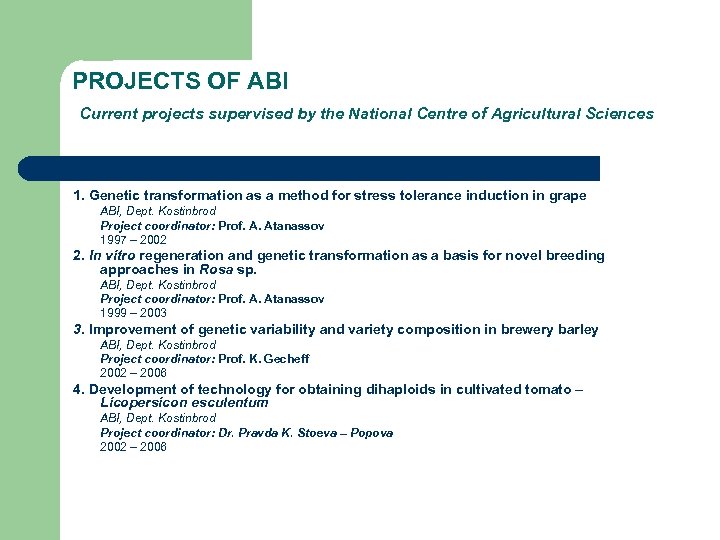 PROJECTS OF ABI

Current projects supervised by the National Centre of Agricultural Sciences

1. Genetic transformation as a method for stress tolerance induction in grape
ABI, Dept. Kostinbrod
Project coordinator: Prof. A. Atanassov
1997 – 2002

2. In vitro regeneration and genetic transformation as a basis for novel breeding approaches in Rosa sp.
ABI, Dept. Kostinbrod
Project coordinator: Prof. A. Atanassov
1999 – 2003

3. Improvement of genetic variability and variety composition in brewery barley
ABI, Dept. Kostinbrod
Project coordinator: Prof. K. Gecheff
2002 – 2006

4. Development of technology for obtaining dihaploids in cultivated tomato – Licopersicon esculentum
ABI, Dept. Kostinbrod
Project coordinator: Dr. Pravda K. Stoeva – Popova
2002 – 2006